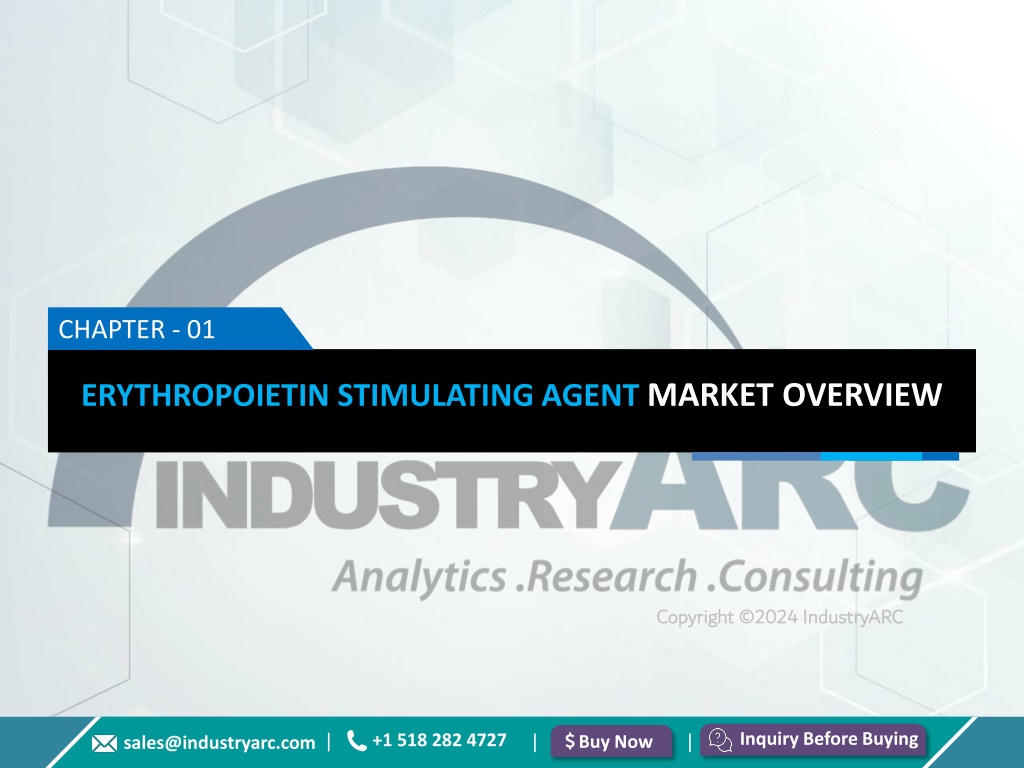 CHAPTER - 01

ERYTHROPOIETIN STIMULATING AGENT MARKET OVERVIEW

INDUSTRYARC

Analytics .Research .Consulting

Copyright ©2024 IndustryARC

sales@industryarc.com | +1 518 282 4727 | $ Buy Now | Inquiry Before Buying